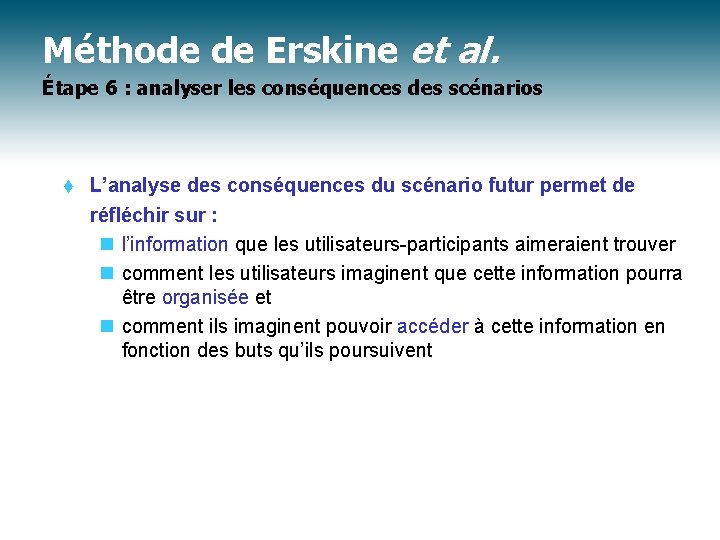 Méthode de Erskine et al.
Étape 6 : analyser les conséquences des scénarios

L'analyse des conséquences du scénario futur permet de réfléchir sur :

l'information que les utilisateurs-participants aimeraient trouver

comment les utilisateurs imaginent que cette information pourra être organisée et

comment ils imaginent pouvoir accéder à cette information en fonction des buts qu'ils poursuivent